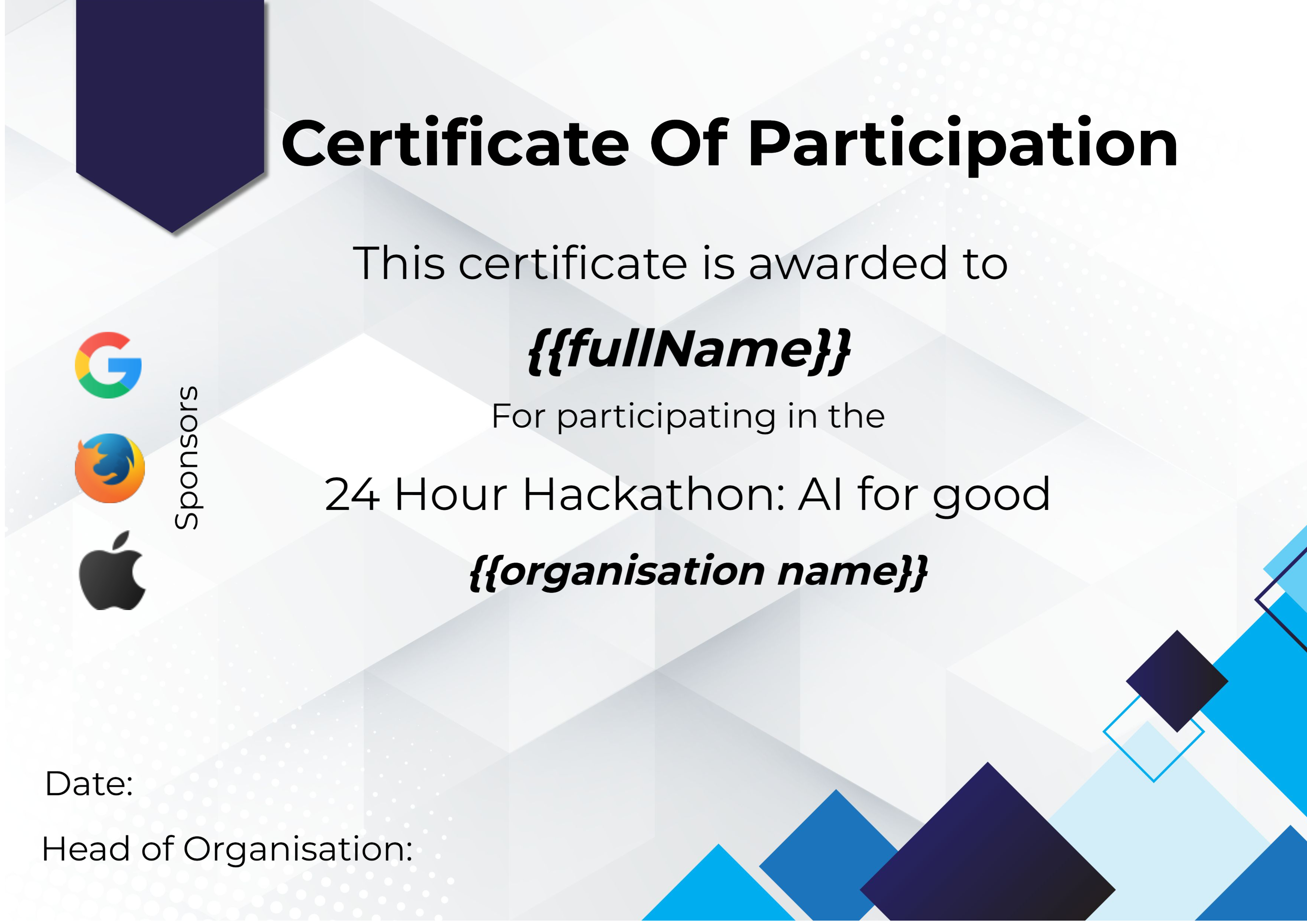 Certificate Of Participation

This certificate is awarded to

{{fullName}}

For participating in the

24 Hour Hackathon: AI for good

{{organisation name}}

Sponsors

Date:

Head of Organisation: